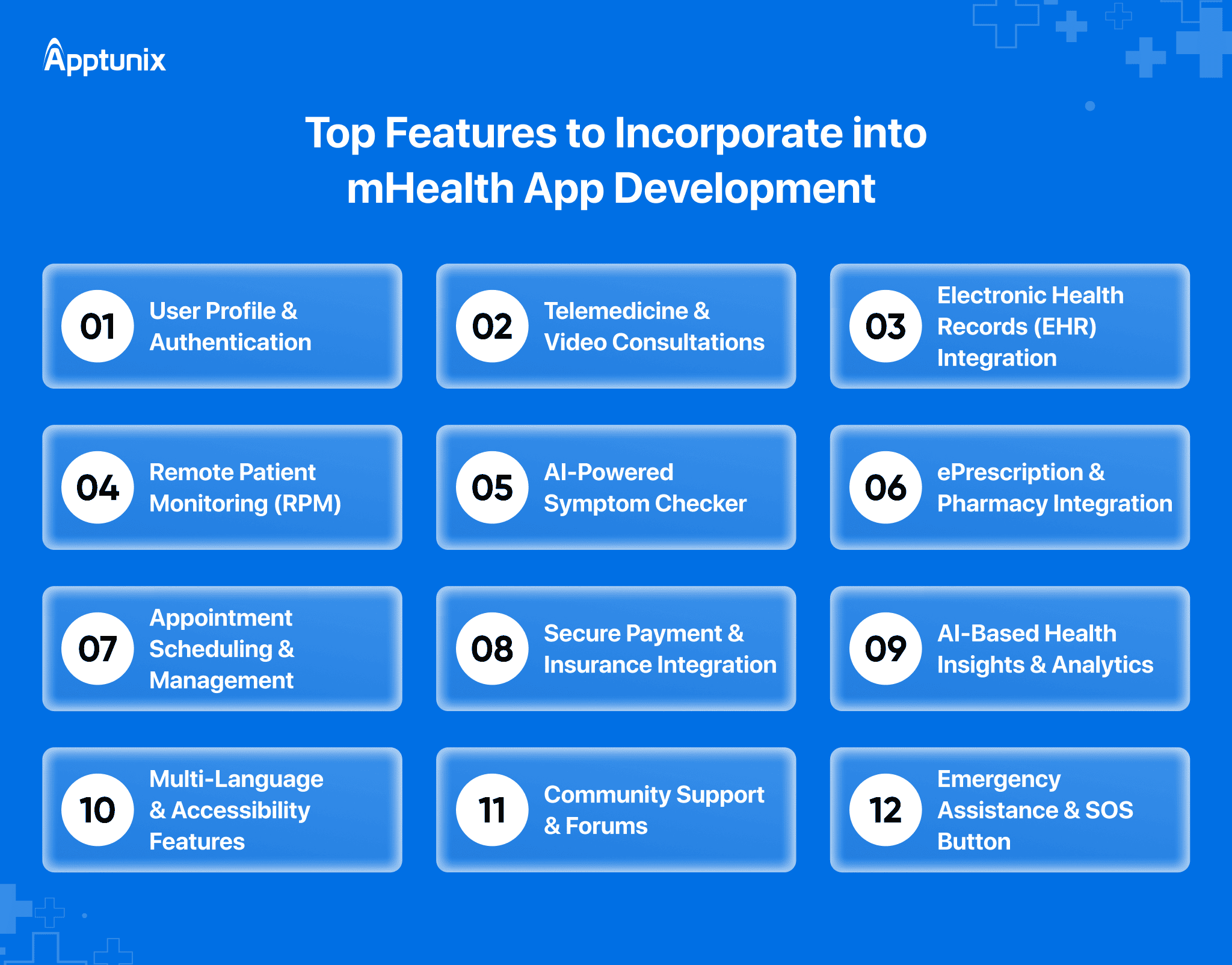 Apptunix

Top Features to Incorporate into mHealth App Development

01 User Profile & Authentication

02 Telemedicine & Video Consultations

03 Electronic Health Records (EHR) Integration

04 Remote Patient Monitoring (RPM)

05 AI-Powered Symptom Checker

06 ePrescription & Pharmacy Integration

07 Appointment Scheduling & Management

08 Secure Payment & Insurance Integration

09 AI-Based Health Insights & Analytics

10 Multi-Language & Accessibility Features

11 Community Support & Forums

12 Emergency Assistance & SOS Button